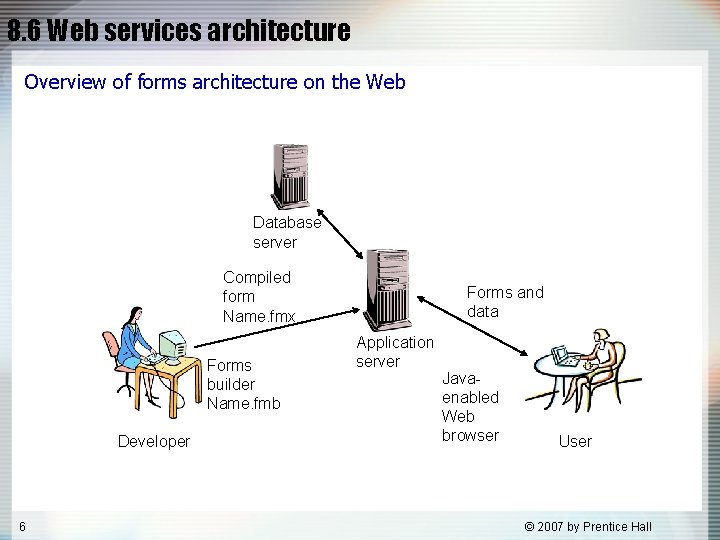 8.6 Web services architecture

Overview of forms architecture on the Web

Database server

Compiled form Name.fmx

Forms and data

Application server

Forms builder Name.fmb

Java-enabled Web browser

Developer

User

6

© 2007 by Prentice Hall